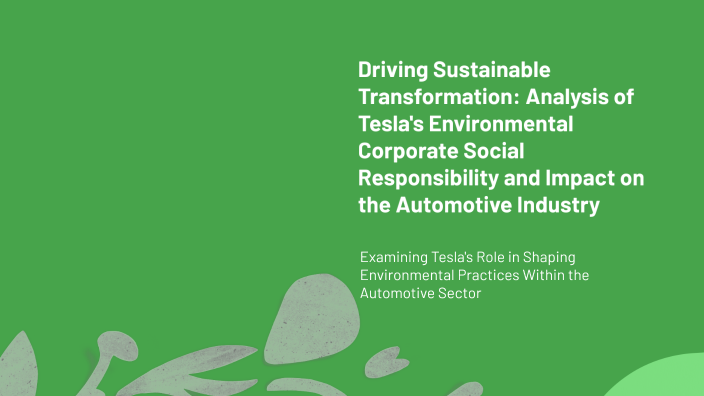 Driving Sustainable Transformation: Analysis of Tesla's Environmental Corporate Social Responsibility and Impact on the Automotive Industry

Examining Tesla's Role in Shaping Environmental Practices Within the Automotive Sector